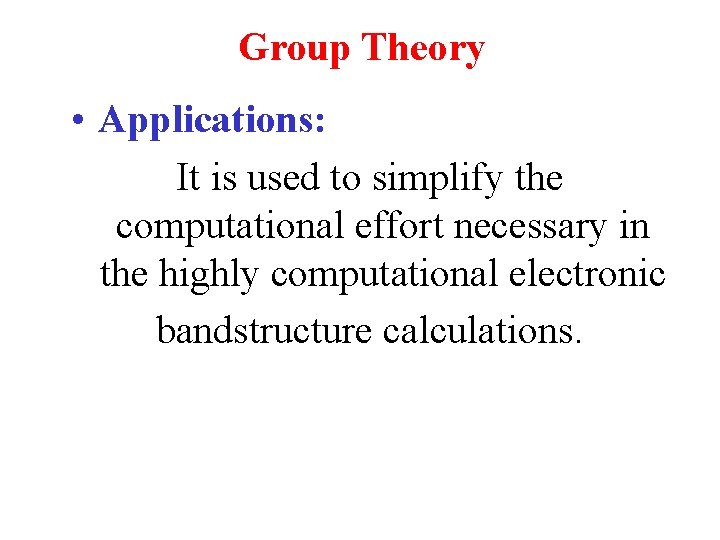 Group Theory

• Applications:

It is used to simplify the computational effort necessary in the highly computational electronic bandstructure calculations.